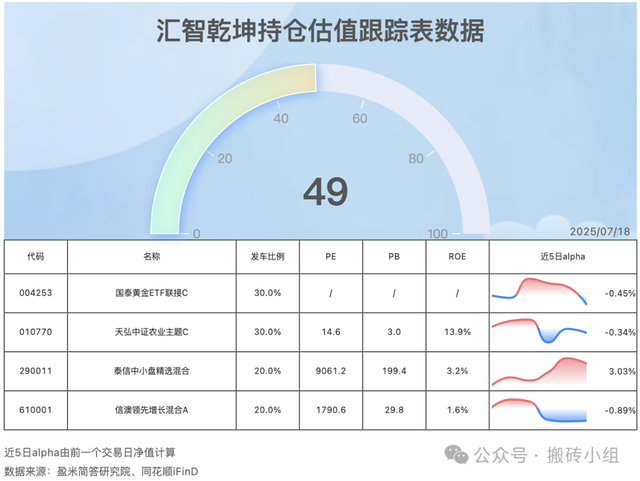 汇智乾坤持仓估值跟踪表数据

0
20
40
60
80
100

49

2025/07/18

| 代码 | 名称 | 发车比例 | PE | PB | ROE | 近5日alpha |
|---|---|---|---|---|---|---|
| 004253 | 国泰黄金ETF联接C | 30.0% | / | / | / | -0.45% |
| 010770 | 天弘中证农业主题C | 30.0% | 14.6 | 3.0 | 13.9% | -0.34% |
| 290011 | 泰信中小盘精选混合 | 20.0% | 9061.2 | 199.4 | 3.2% | 3.03% |
| 610001 | 信澳领先增长混合A | 20.0% | 1790.6 | 29.8 | 1.6% | -0.89% |

近5日alpha由前一个交易日净值计算
数据来源：盈米简答研究院、同花顺iFinD

公众号 · 搬砖小组